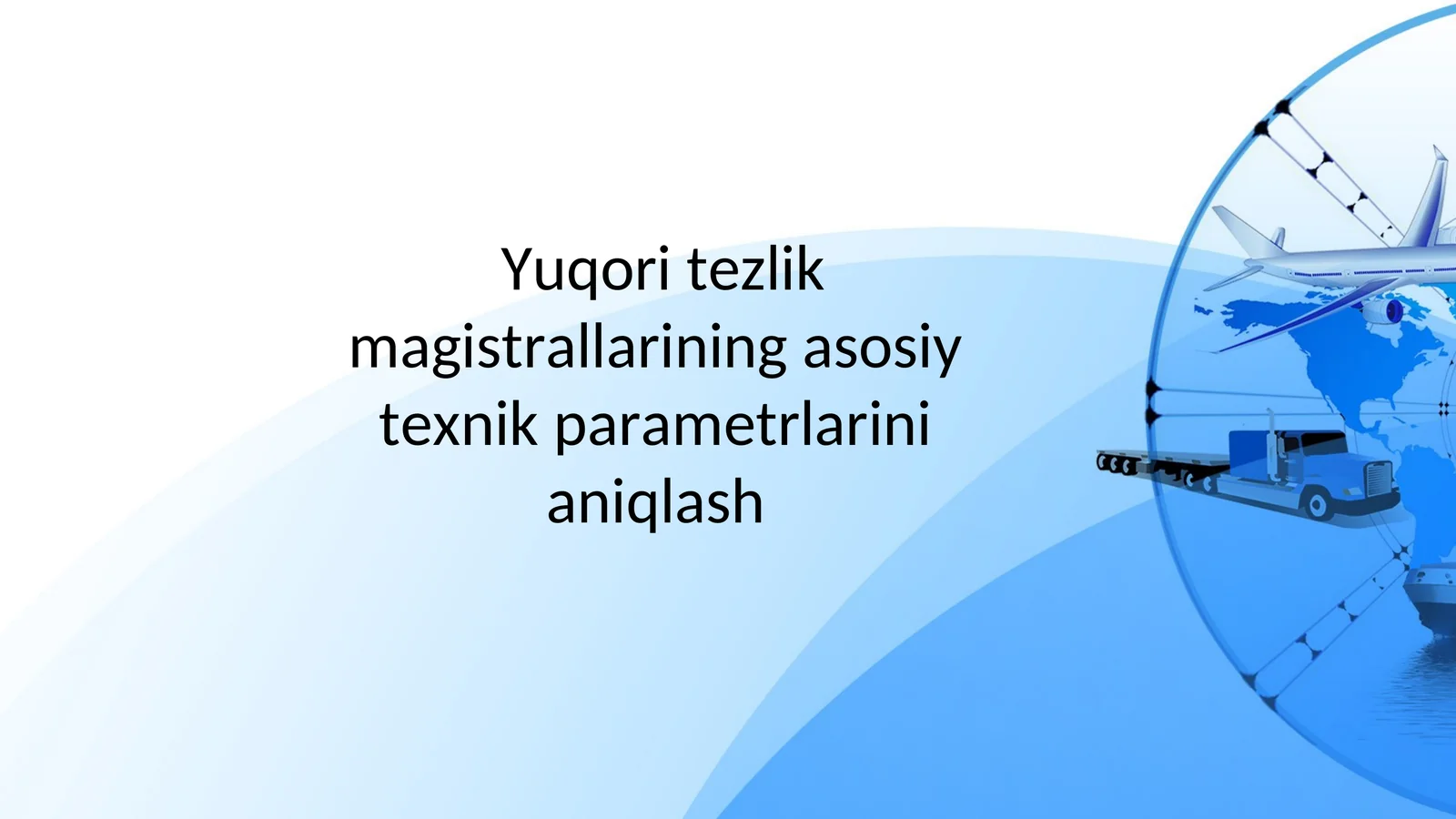 Yuqori tezlik magistrallarining asosiy texnik parametrlarini aniqlash